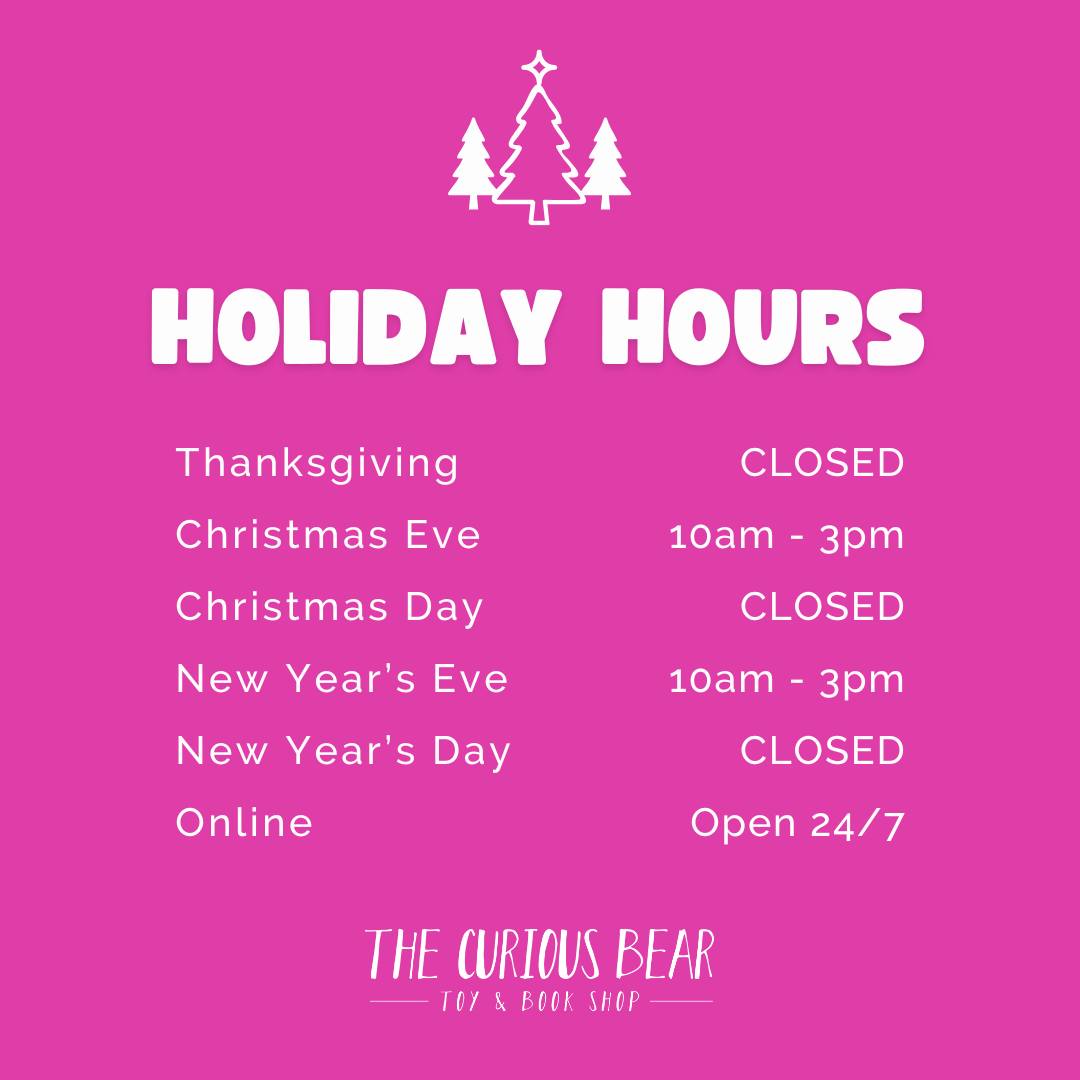 HOLIDAY HOURS

| | |
|---|---|
| Thanksgiving | CLOSED |
| Christmas Eve | 10am - 3pm |
| Christmas Day | CLOSED |
| New Year's Eve | 10am - 3pm |
| New Year's Day | CLOSED |
| Online | Open 24/7 |

THE CURIOUS BEAR
TOY & BOOK SHOP